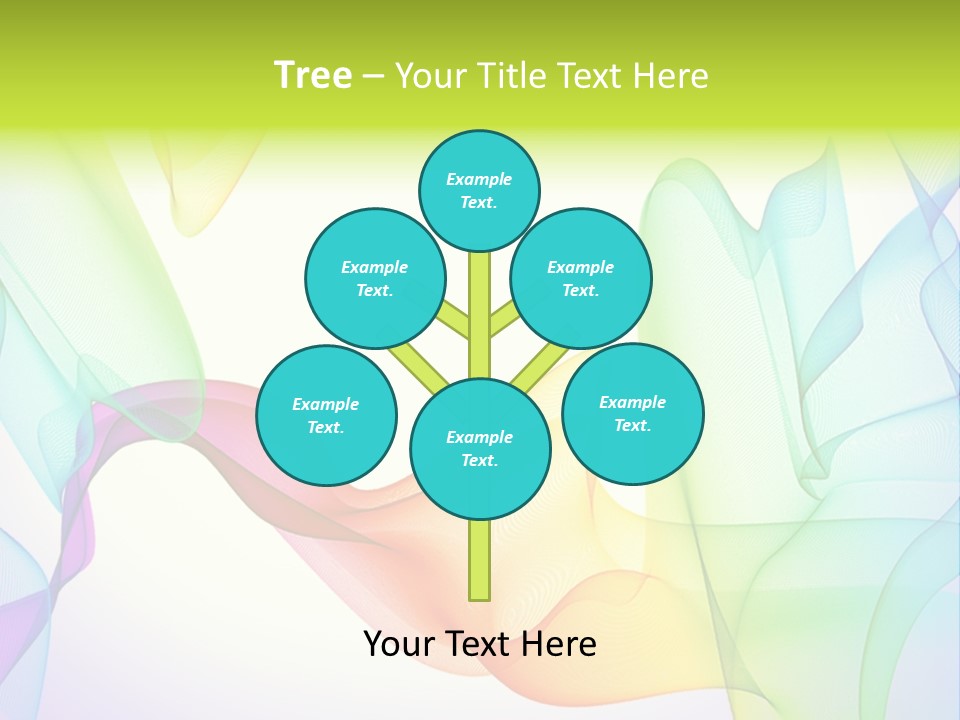 Tree – Your Title Text Here

Example Text.

Example Text.

Example Text.

Example Text.

Example Text.

Example Text.

Your Text Here